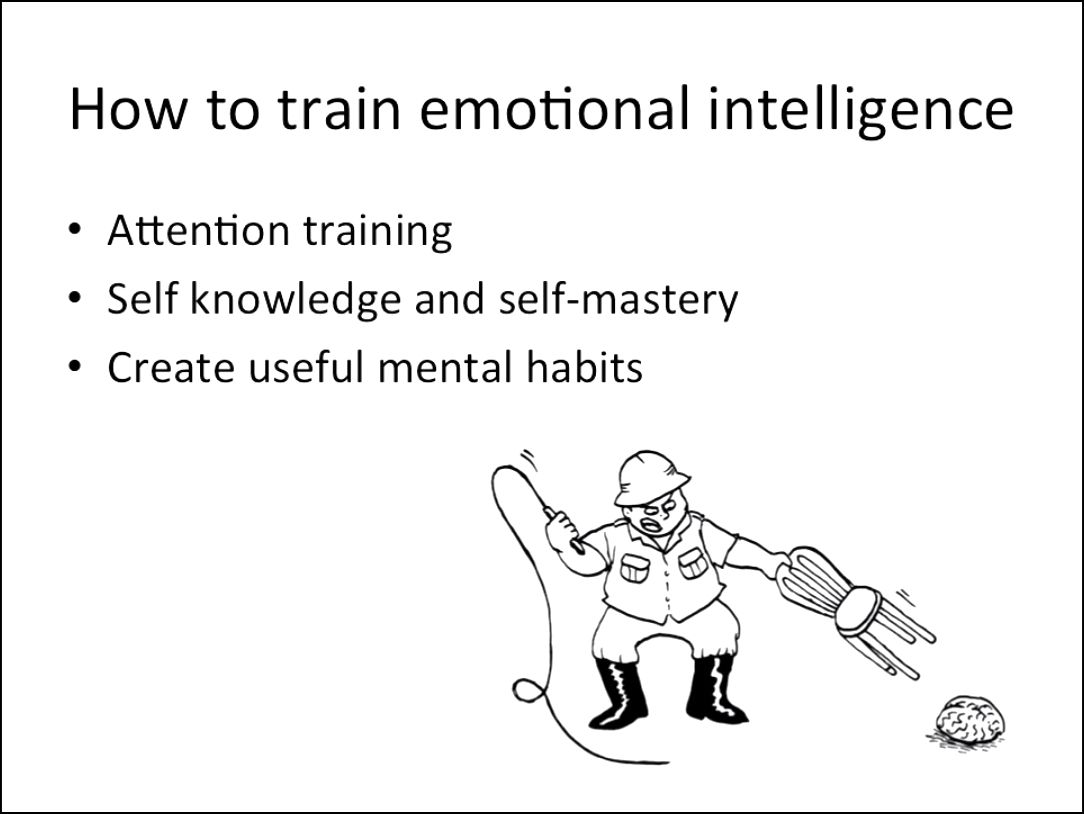 How to train emotional intelligence

• Attention training
• Self knowledge and self-mastery
• Create useful mental habits